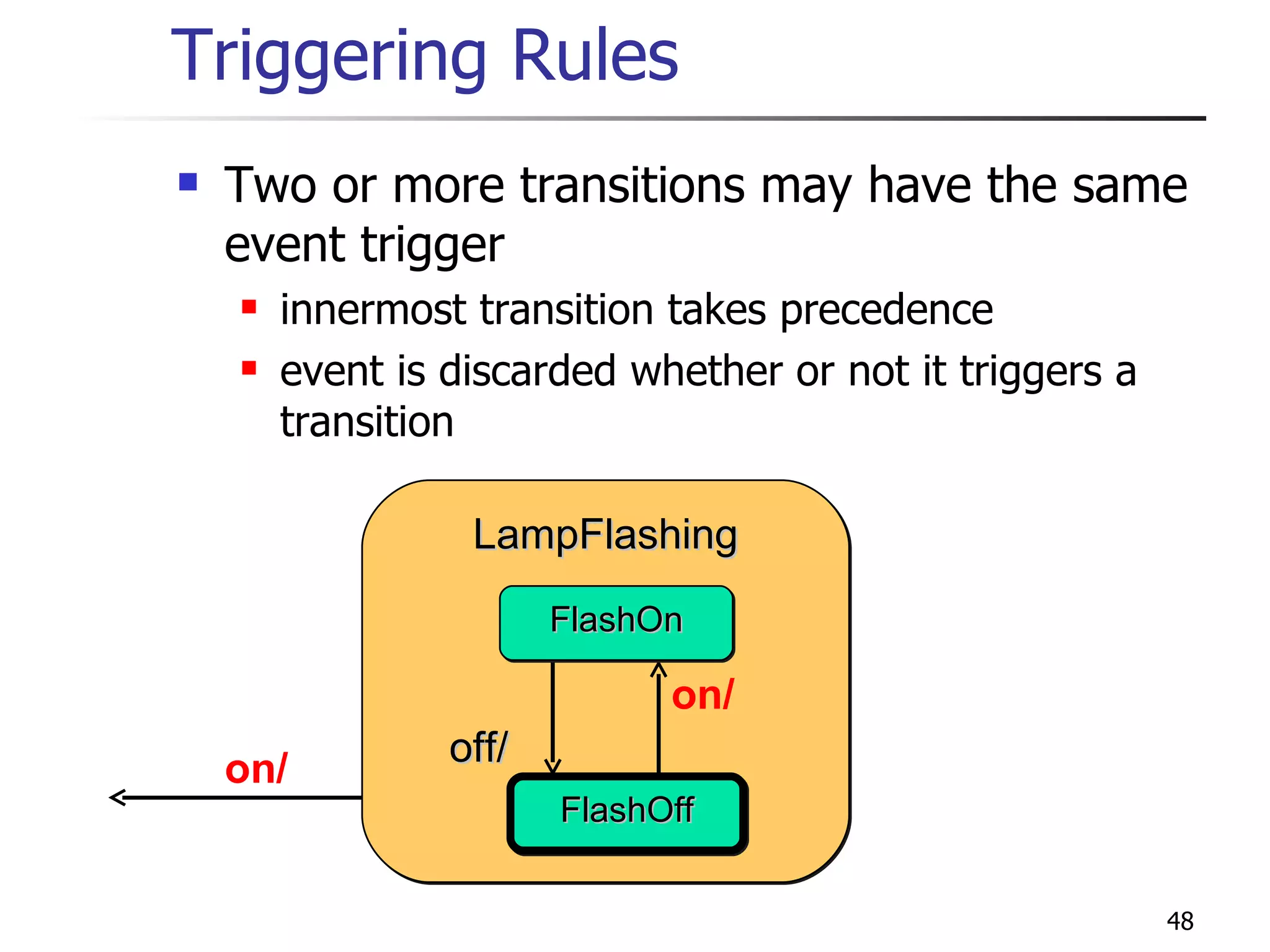 Triggering Rules

Two or more transitions may have the same event trigger

innermost transition takes precedence

event is discarded whether or not it triggers a transition

LampFlashing

FlashOn

on/

off/

on/

FlashOff

48